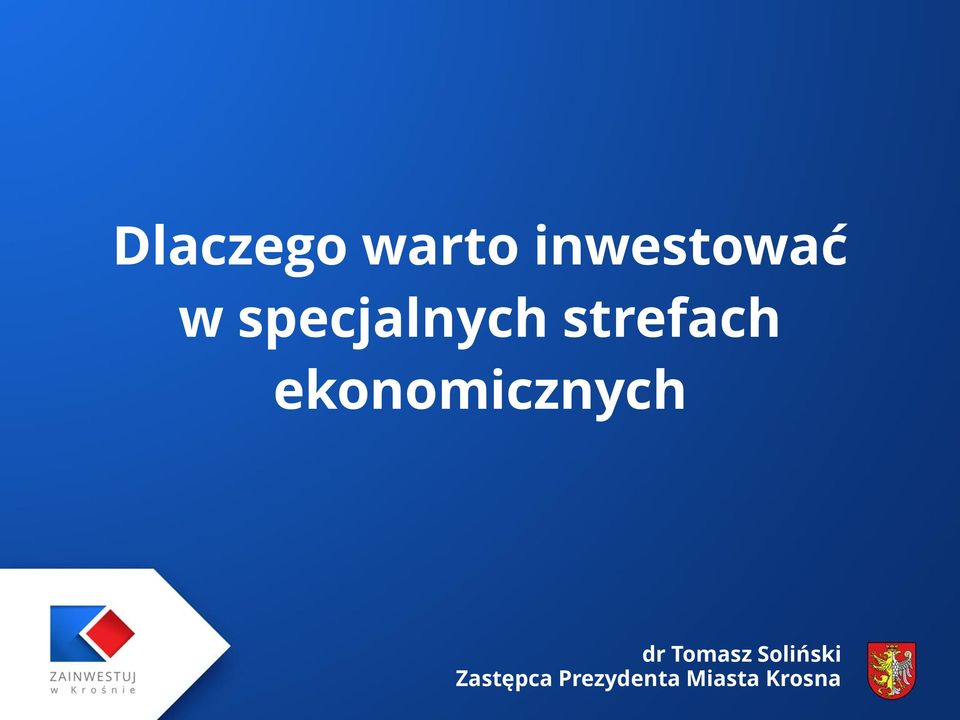 Dlaczego warto inwestować w specjalnych strefach ekonomicznych

ZAINWESTUJ
w Krośnie

dr Tomasz Soliński
Zastępca Prezydenta Miasta Krosna